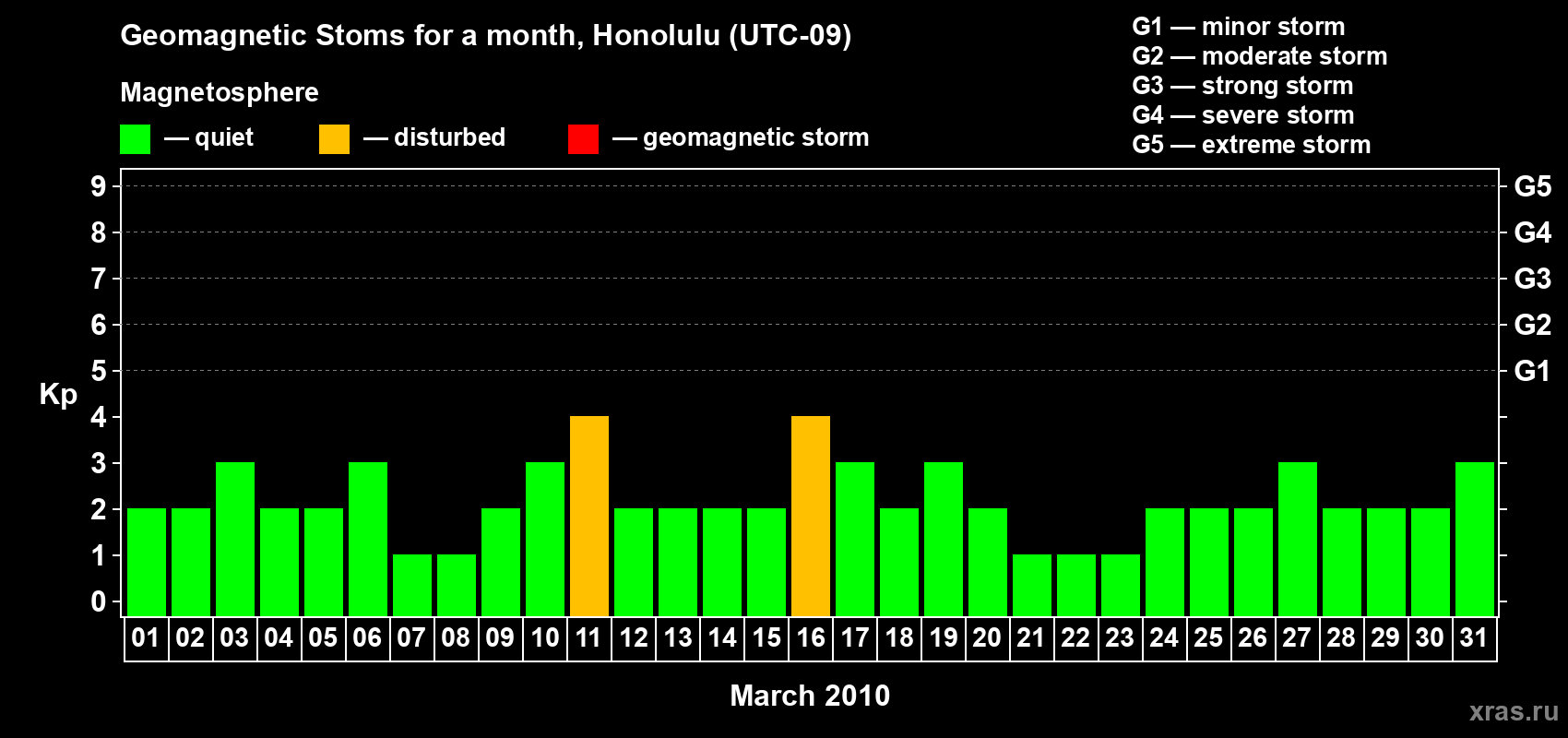 Geomagnetic Stoms for a month, Honolulu (UTC-09)

Magnetosphere

— quiet — disturbed — geomagnetic storm

G1 — minor storm
G2 — moderate storm
G3 — strong storm
G4 — severe storm
G5 — extreme storm

Kp

9
8
7
6
5
4
3
2
1
0

G5
G4
G3
G2
G1

01 02 03 04 05 06 07 08 09 10 11 12 13 14 15 16 17 18 19 20 21 22 23 24 25 26 27 28 29 30 31

March 2010

xras.ru